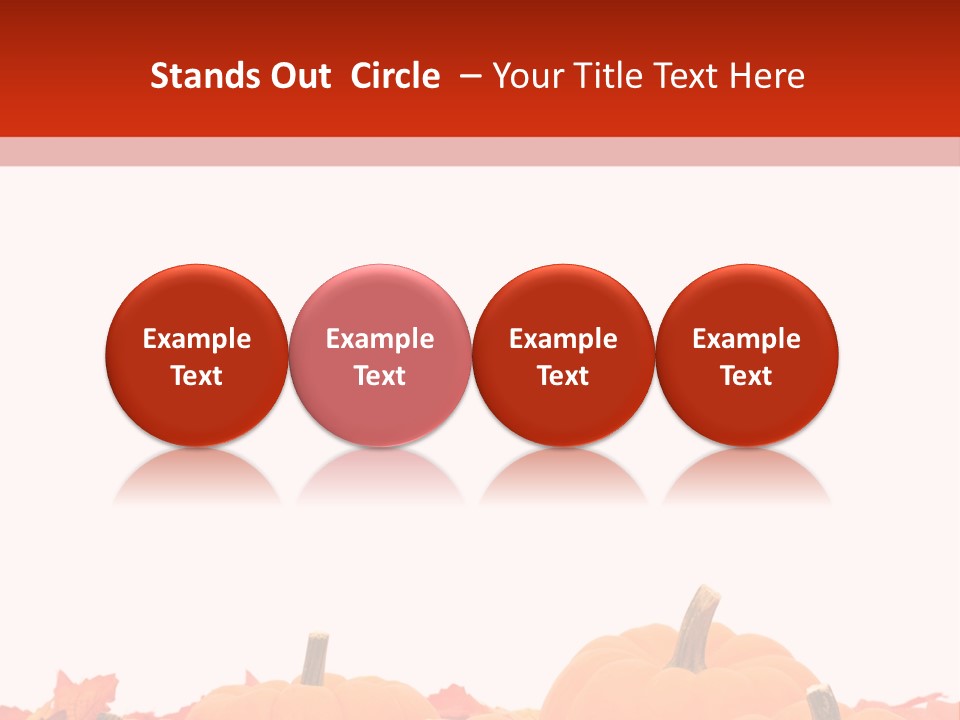 Stands Out Circle – Your Title Text Here

Example Text

Example Text

Example Text

Example Text